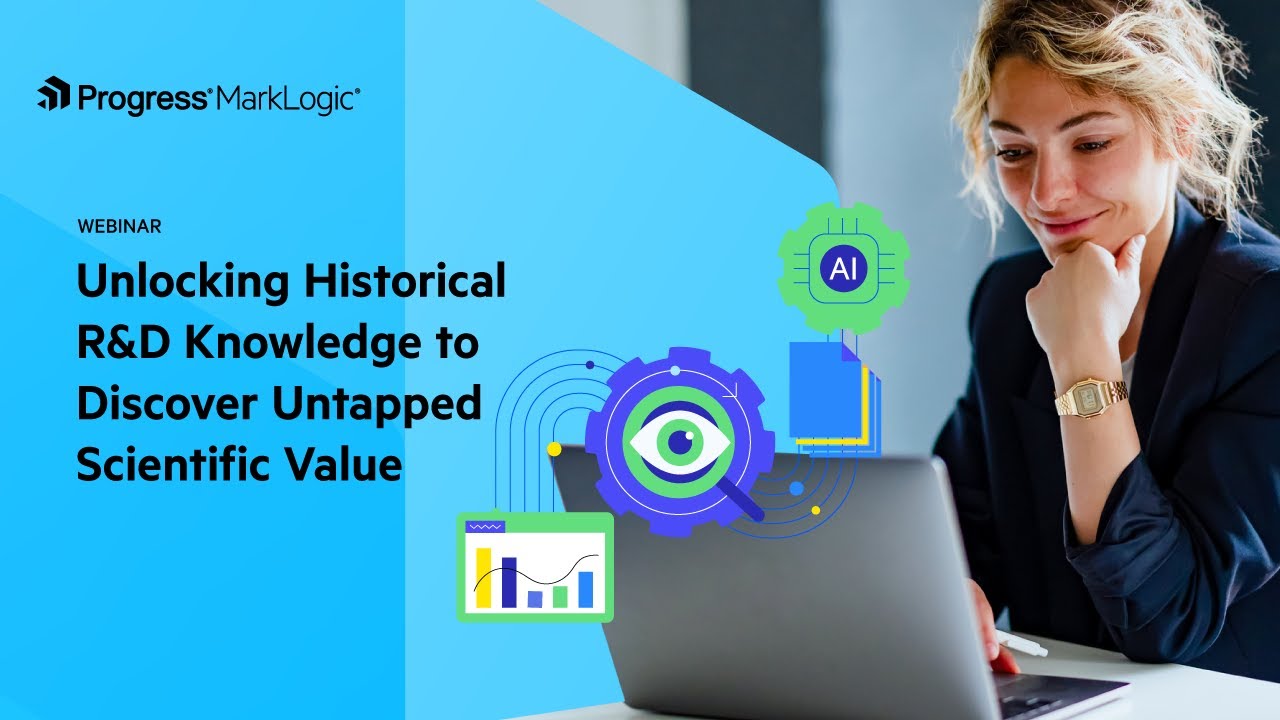 Progress® MarkLogic®

WEBINAR

Unlocking Historical R&D Knowledge to Discover Untapped Scientific Value

AI